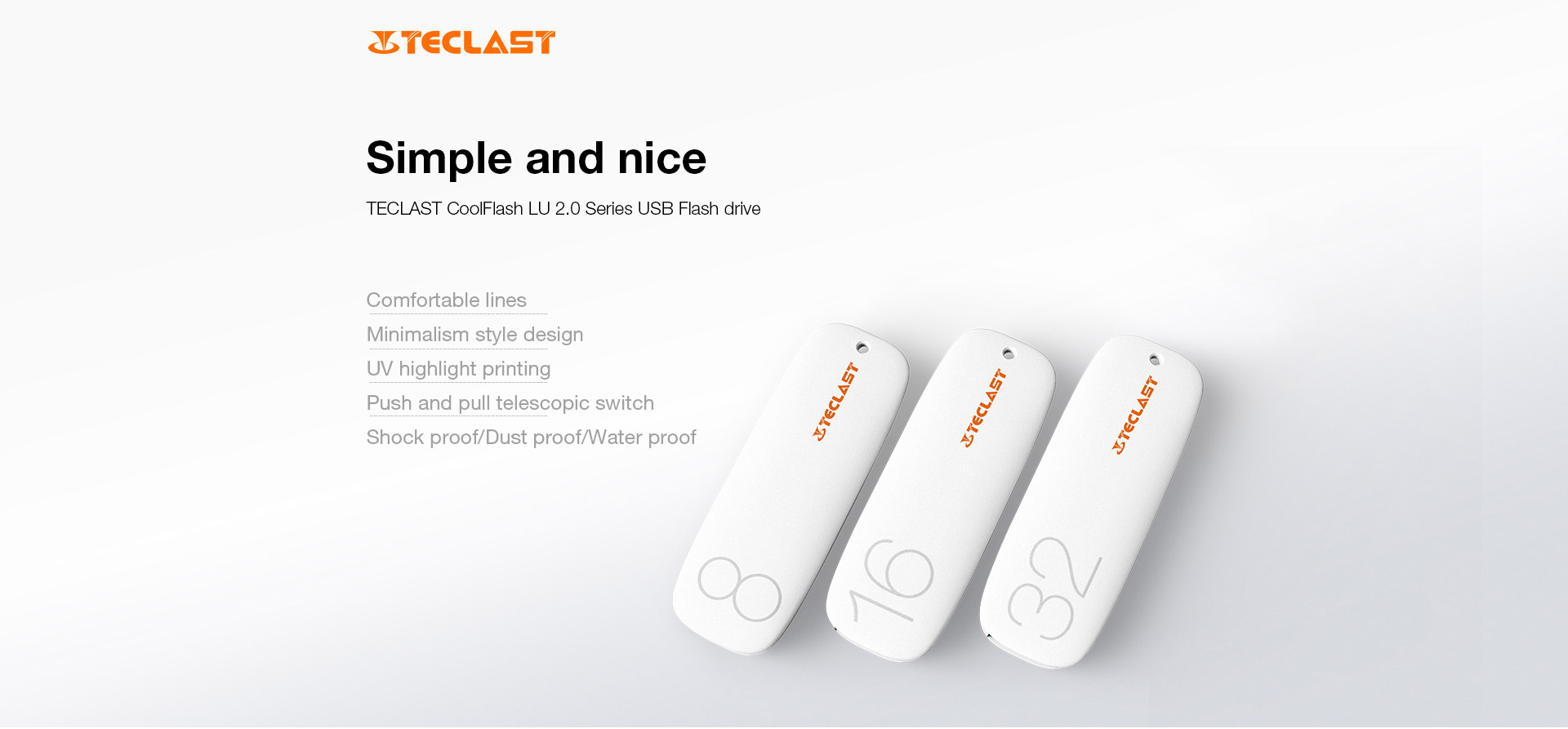 TECLAST

Simple and nice

TECLAST CoolFlash LU 2.0 Series USB Flash drive

Comfortable lines
Minimalism style design
UV highlight printing
Push and pull telescopic switch
Shock proof/Dust proof/Water proof

TECLAST
8
TECLAST
16
TECLAST
32